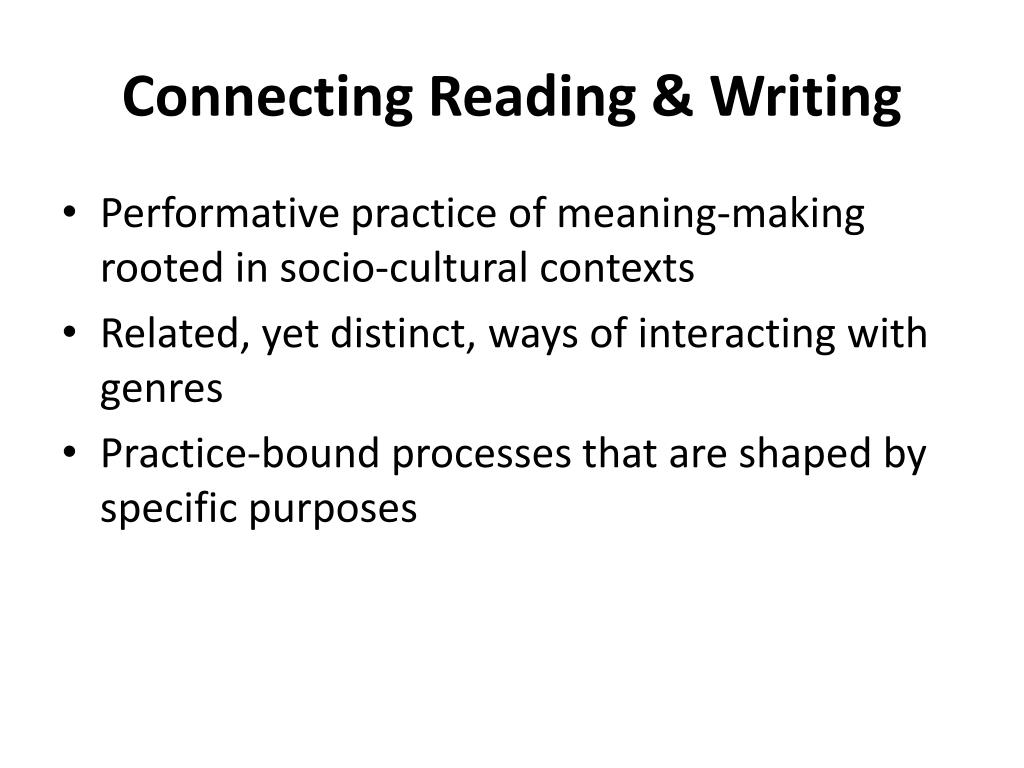 Connecting Reading & Writing

• Performative practice of meaning-making rooted in socio-cultural contexts
• Related, yet distinct, ways of interacting with genres
• Practice-bound processes that are shaped by specific purposes